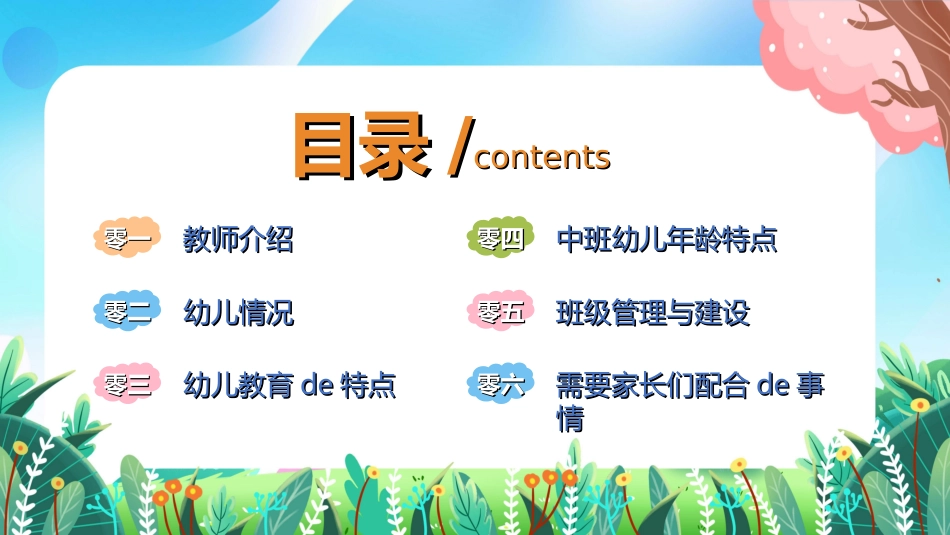 目录 /contents

零一 教师介绍

零二 幼儿情况

零三 幼儿教育 de 特点

零四 中班幼儿年龄特点

零五 班级管理与建设

零六 需要家长们配合 de 事情